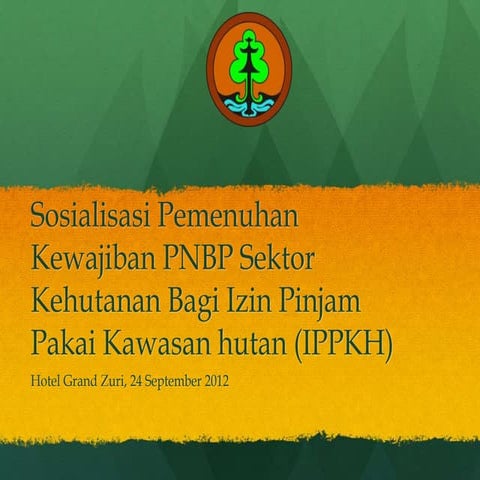 Sosialisasi Pemenuhan Kewajiban PNBP Sektor Kehutanan Bagi Izin Pinjam Pakai Kawasan hutan (IPPKH)

Hotel Grand Zuri, 24 September 2012